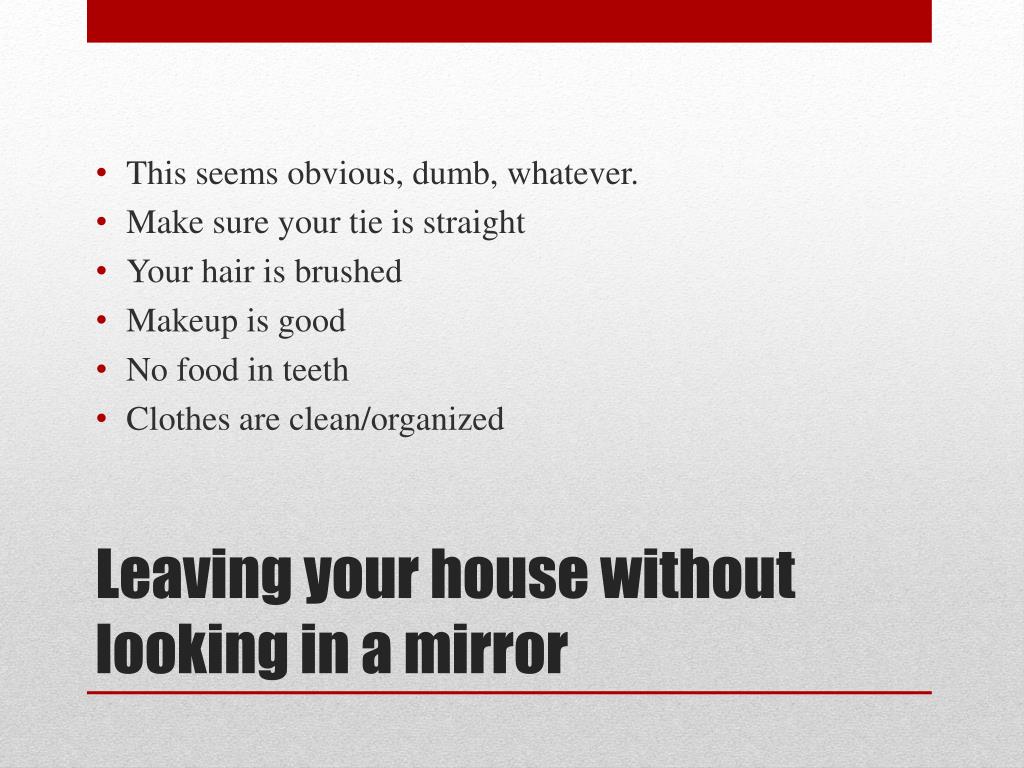 • This seems obvious, dumb, whatever.
• Make sure your tie is straight
• Your hair is brushed
• Makeup is good
• No food in teeth
• Clothes are clean/organized

Leaving your house without looking in a mirror